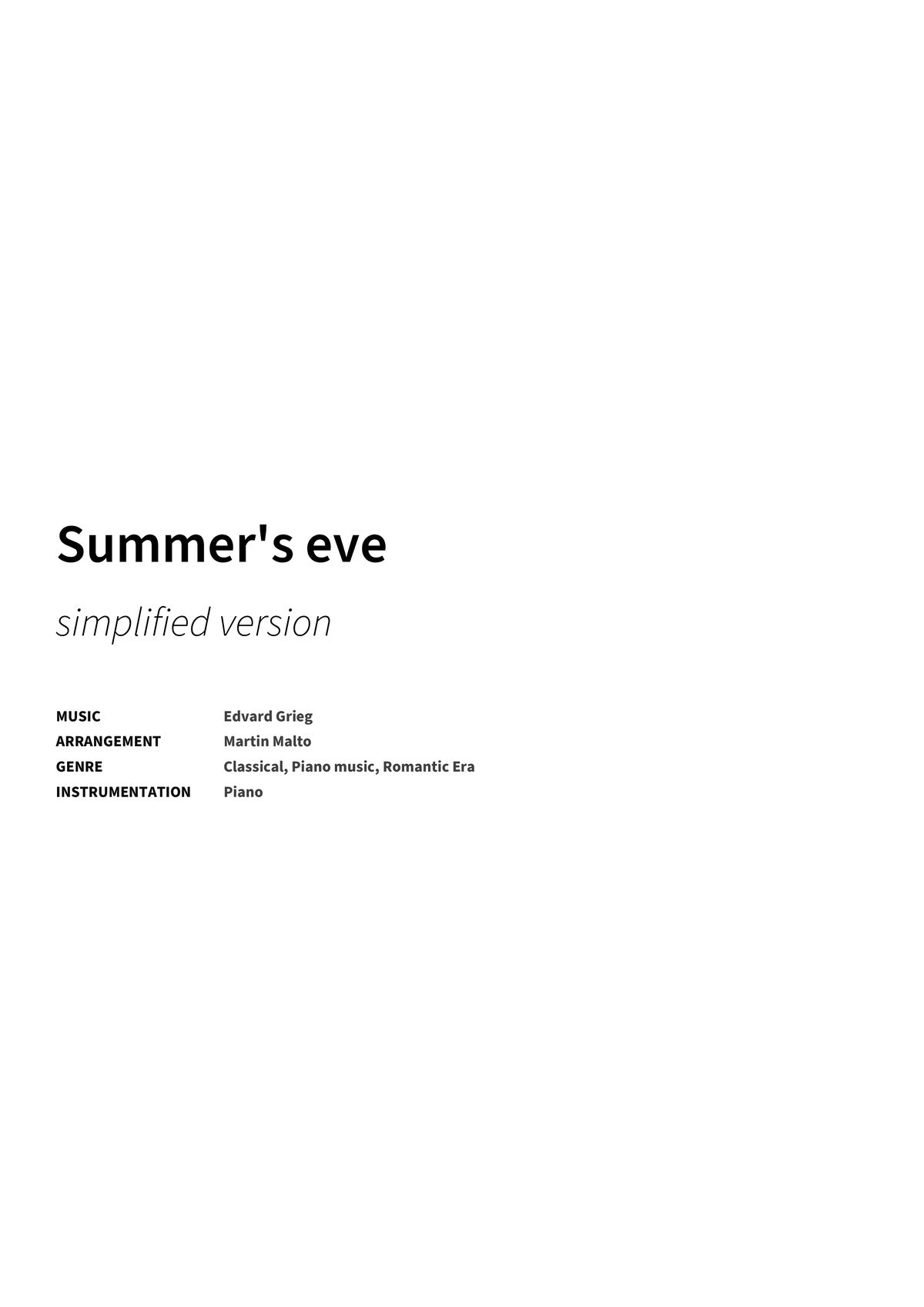 Summer's eve

simplified version

MUSIC Edvard Grieg
ARRANGEMENT Martin Malto
GENRE Classical, Piano music, Romantic Era
INSTRUMENTATION Piano